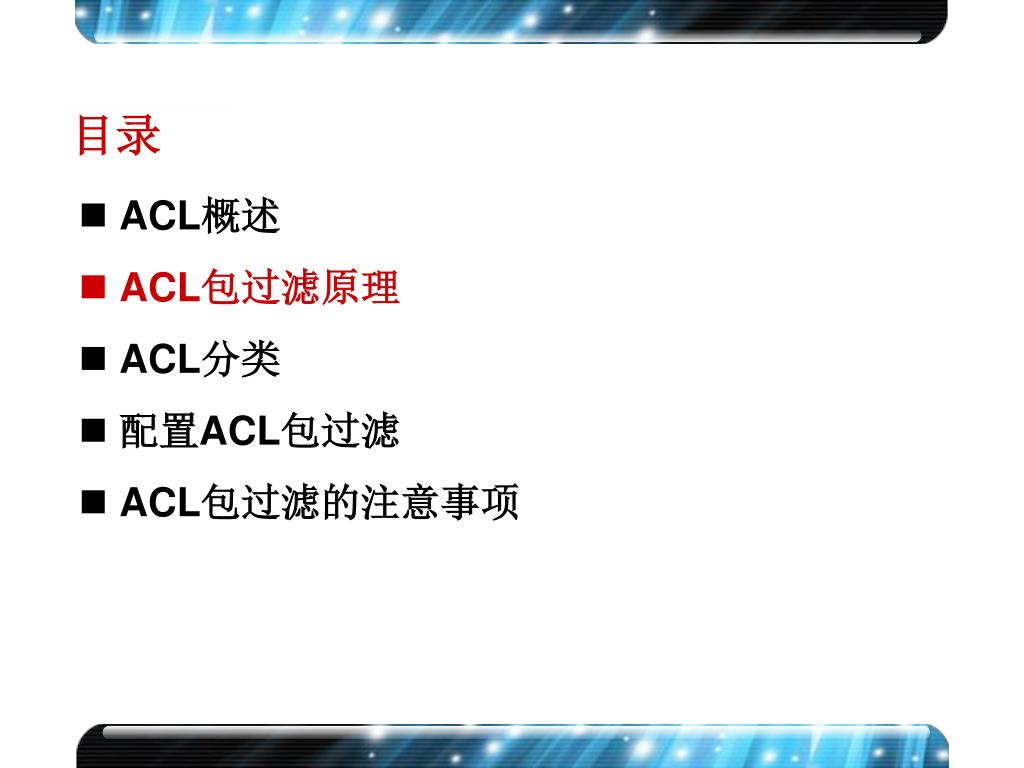 目录

■ ACL概述

■ ACL包过滤原理

■ ACL分类

■ 配置ACL包过滤

■ ACL包过滤的注意事项